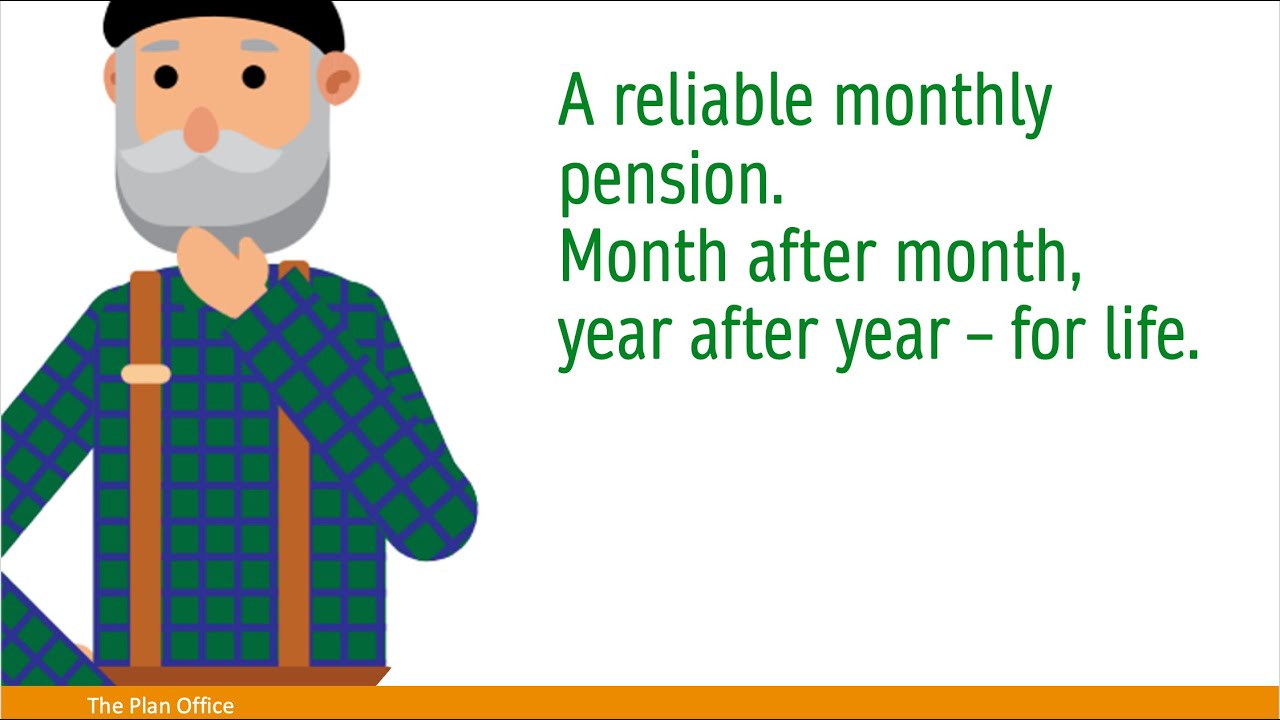 A reliable monthly pension.
Month after month, year after year – for life.

The Plan Office